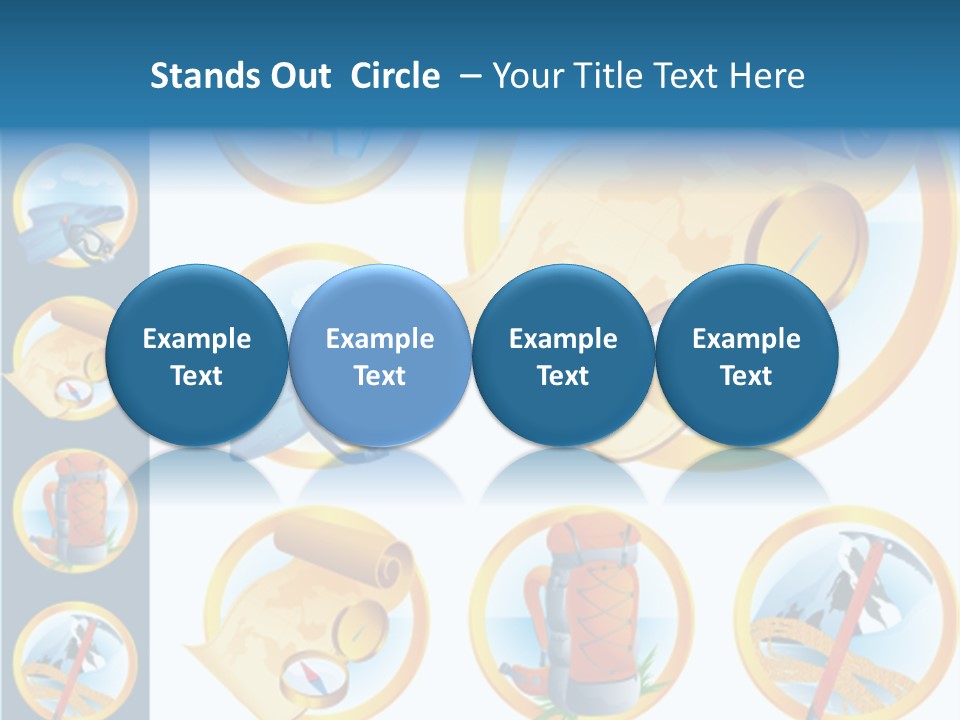 Stands Out Circle – Your Title Text Here

Example Text

Example Text

Example Text

Example Text